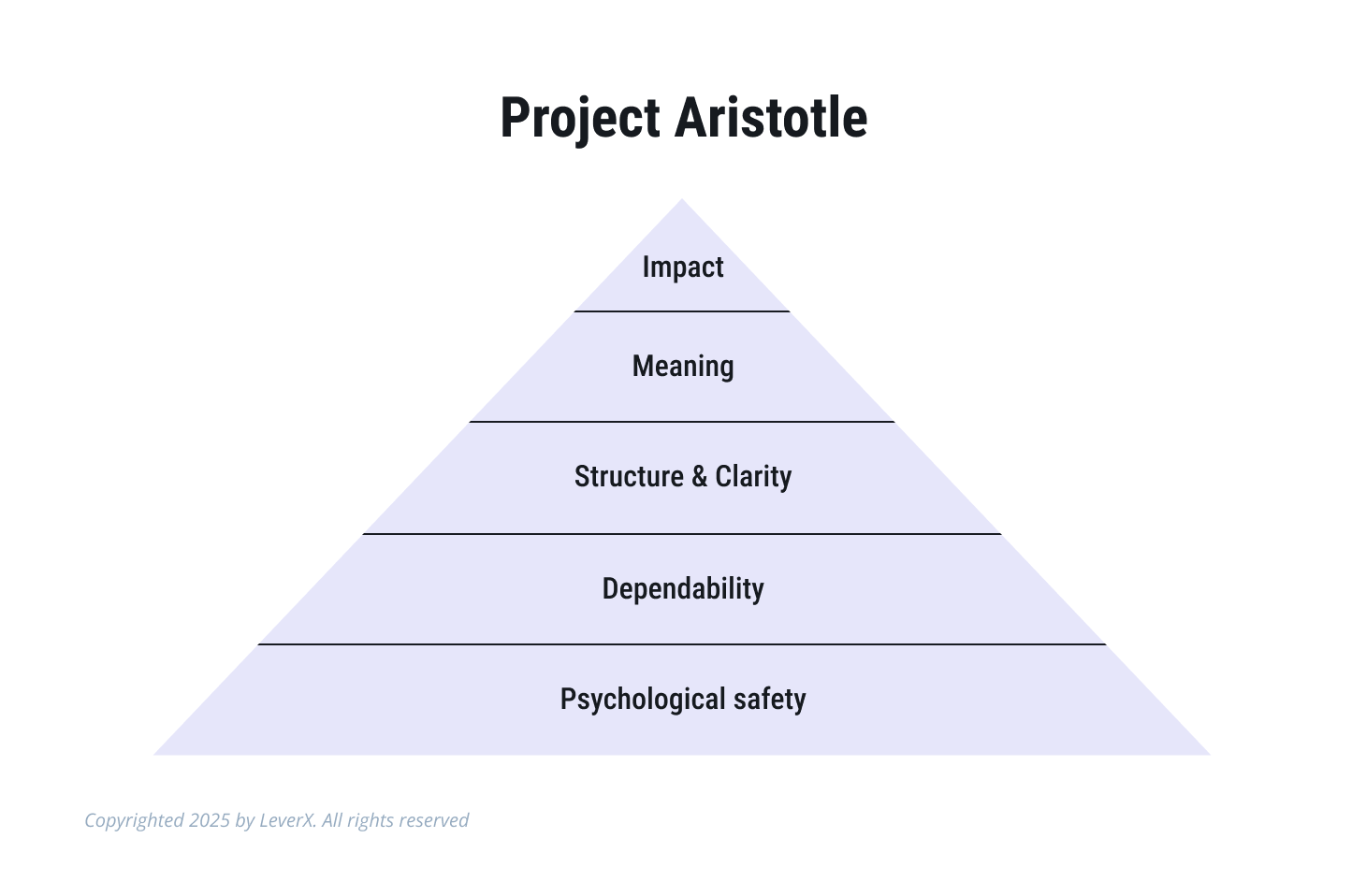 Project Aristotle

Impact

Meaning

Structure & Clarity

Dependability

Psychological safety

Copyrighted 2025 by LeverX. All rights reserved